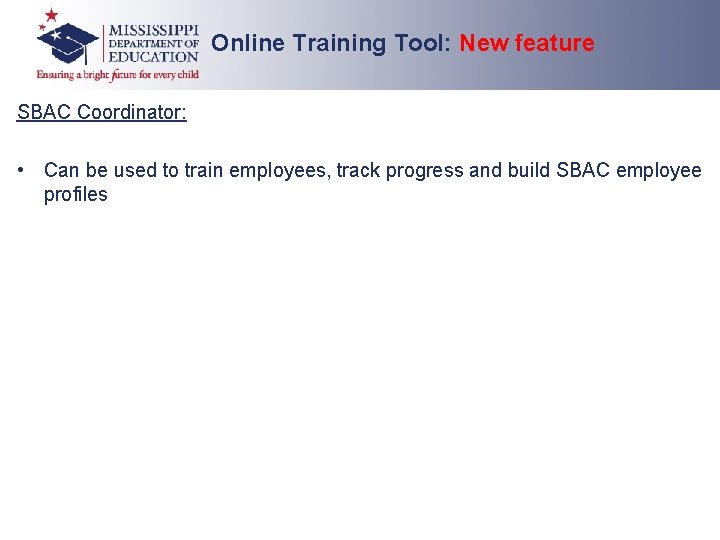 MISSISSIPPI DEPARTMENT OF EDUCATION
Ensuring a bright future for every child

Online Training Tool: New feature

SBAC Coordinator:

• Can be used to train employees, track progress and build SBAC employee profiles